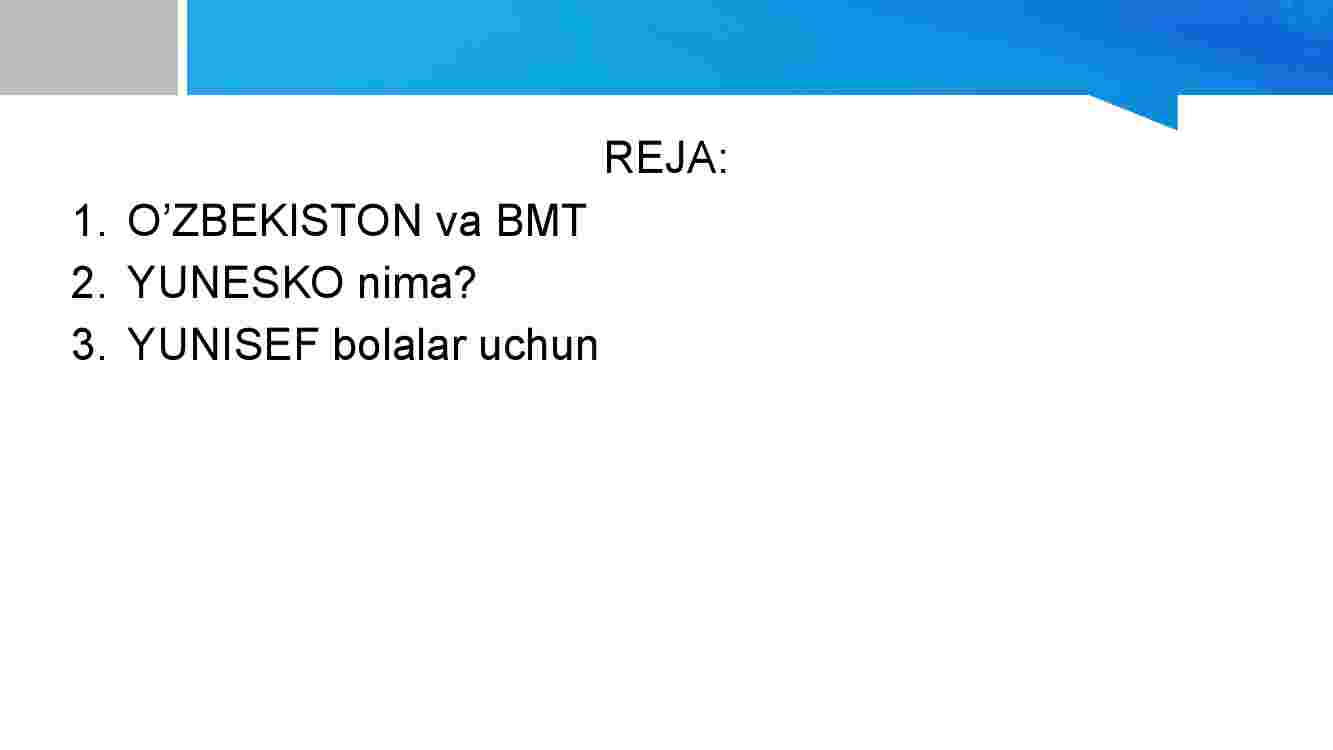 REJA:

1. O’ZBEKISTON va BMT
2. YUNESKO nima?
3. YUNISEF bolalar uchun